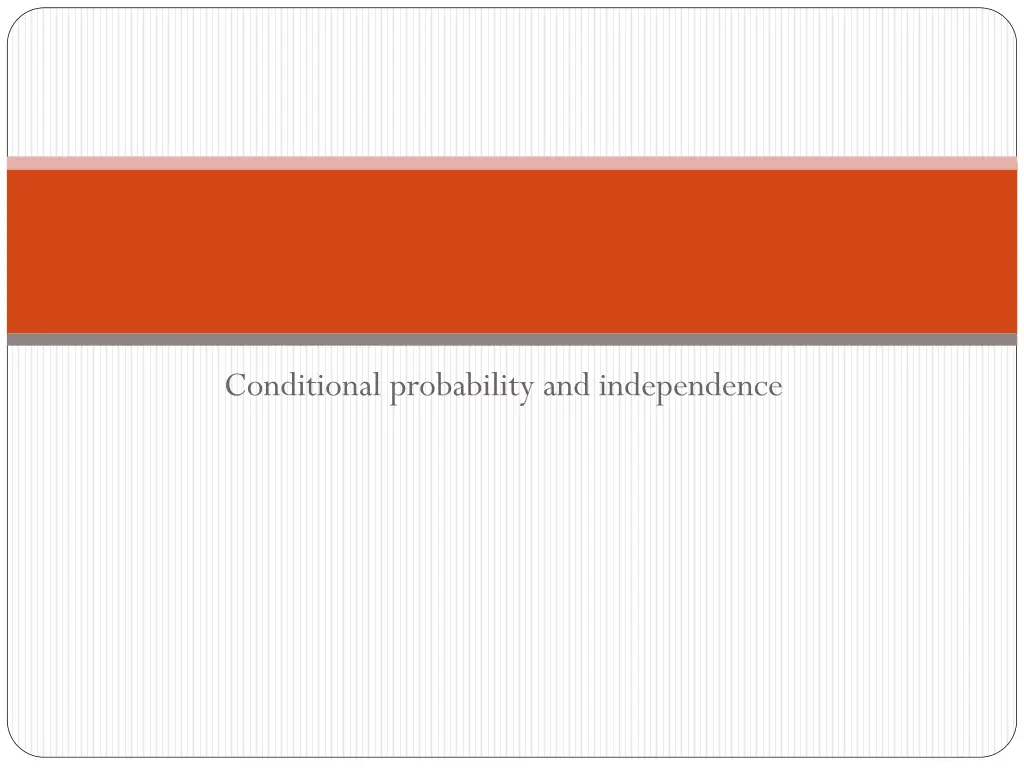 Conditional probability and independence